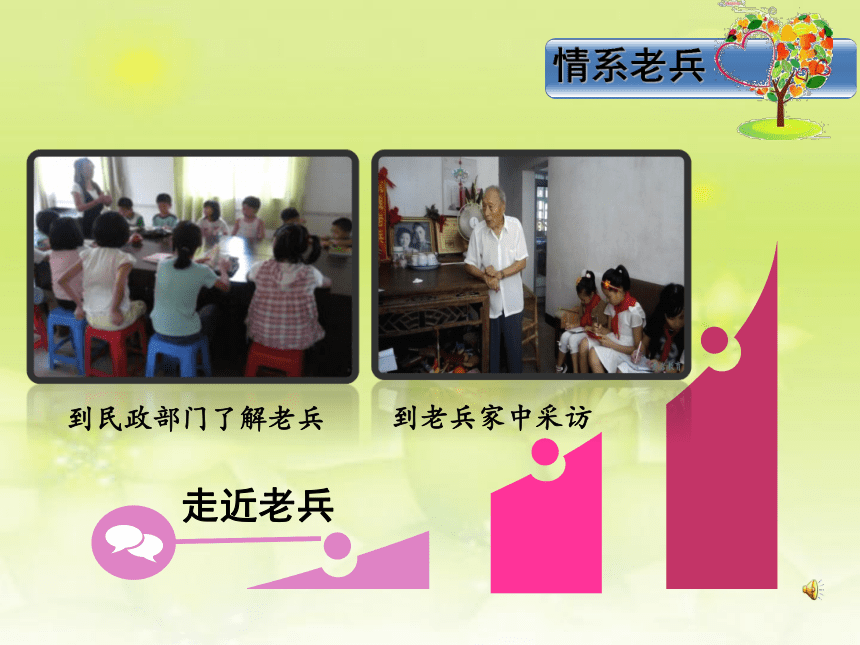 情系老兵

到民政部门了解老兵

到老兵家中采访

走近老兵